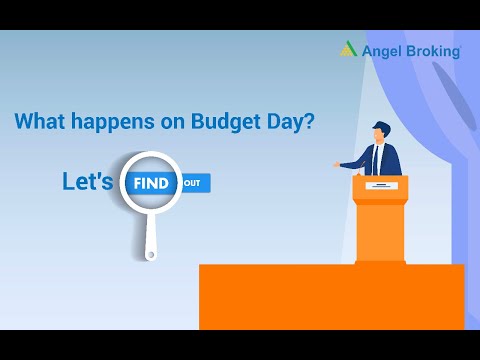 Angel Broking

What happens on Budget Day?

Let's FIND OUT